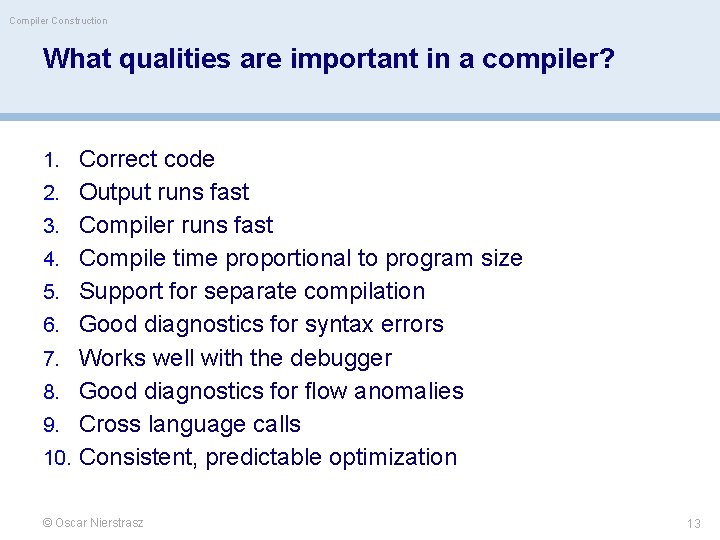 Compiler Construction

What qualities are important in a compiler?

1. Correct code
2. Output runs fast
3. Compiler runs fast
4. Compile time proportional to program size
5. Support for separate compilation
6. Good diagnostics for syntax errors
7. Works well with the debugger
8. Good diagnostics for flow anomalies
9. Cross language calls
10. Consistent, predictable optimization

© Oscar Nierstrasz

13